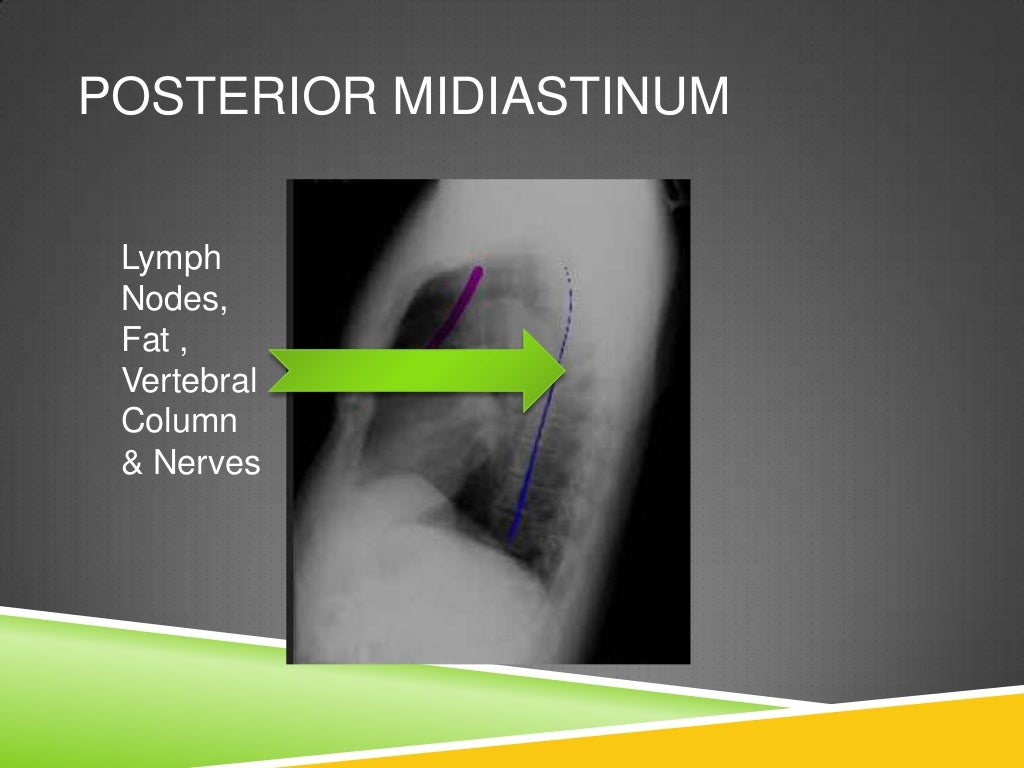 POSTERIOR MIDIASTINUM

Lymph Nodes, Fat , Vertebral Column & Nerves